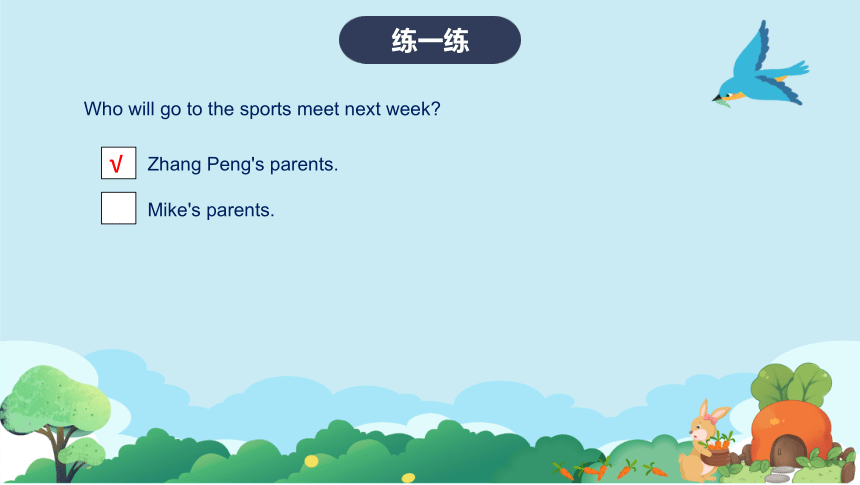 练一练

Who will go to the sports meet next week?

√ Zhang Peng's parents.

Mike's parents.